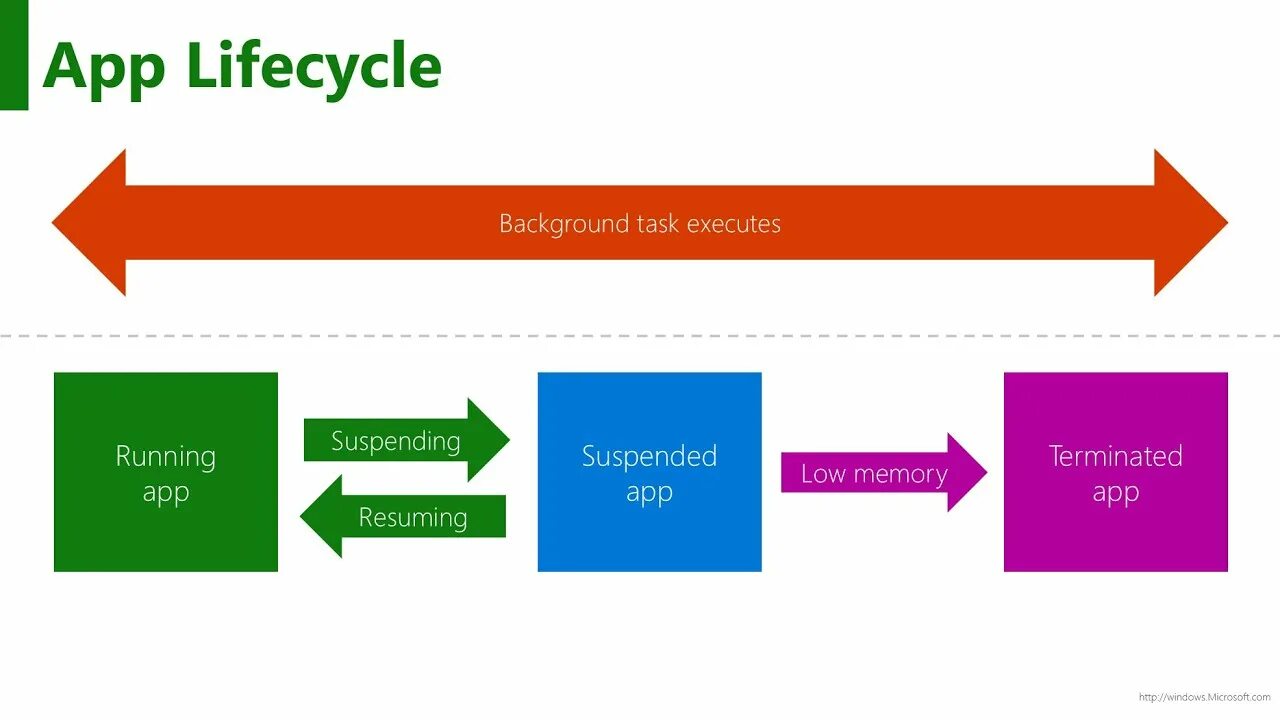 App Lifecycle

Background task executes

Running app

Suspending

Resuming

Suspended app

Low memory

Terminated app

http://windows.Microsoft.com